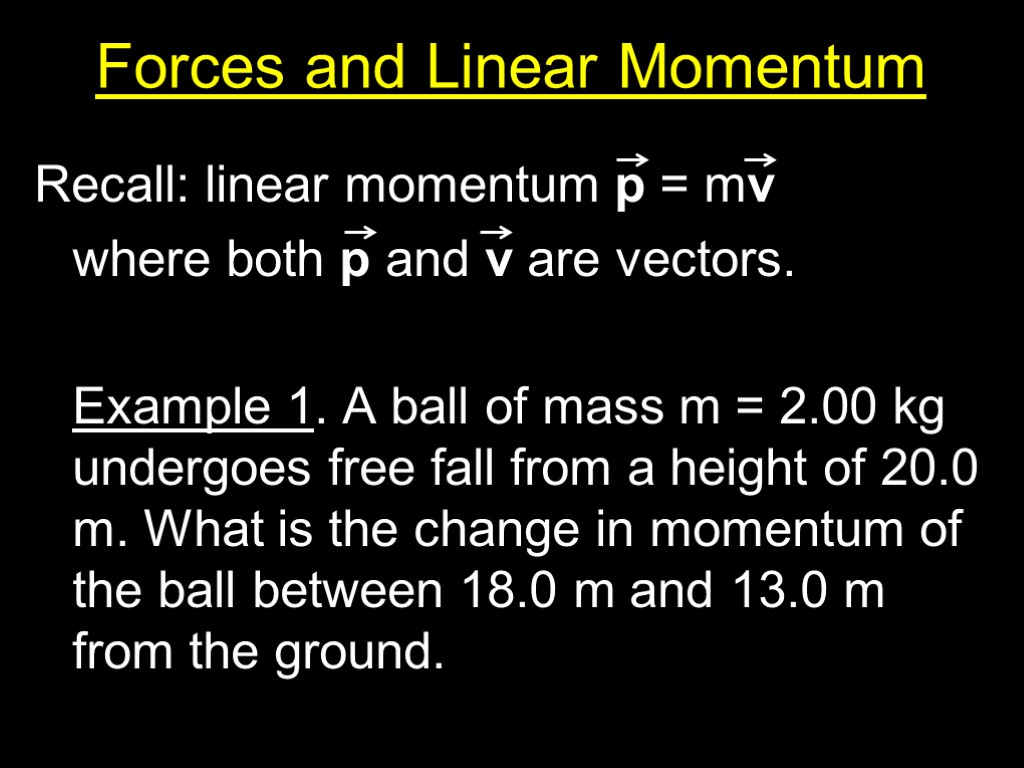 Forces and Linear Momentum

Recall: linear momentum $\vec{p} = m\vec{v}$
where both $\vec{p}$ and $\vec{v}$ are vectors.

Example 1. A ball of mass m = 2.00 kg undergoes free fall from a height of 20.0 m. What is the change in momentum of the ball between 18.0 m and 13.0 m from the ground.